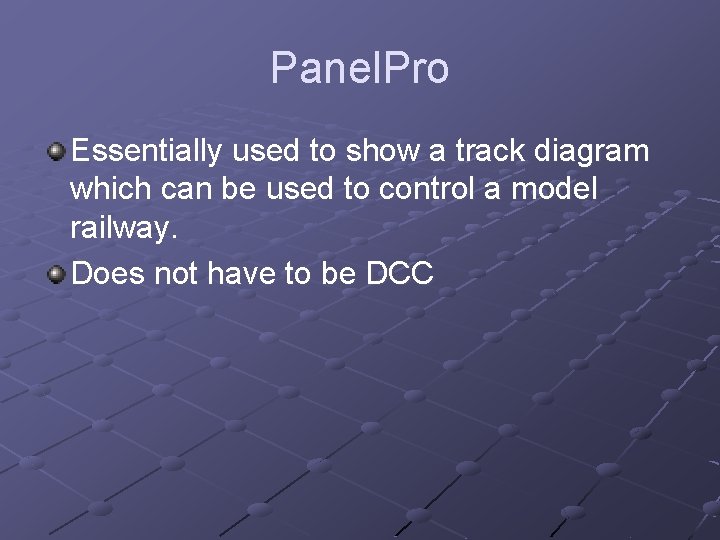 PanelPro

Essentially used to show a track diagram which can be used to control a model railway.

Does not have to be DCC